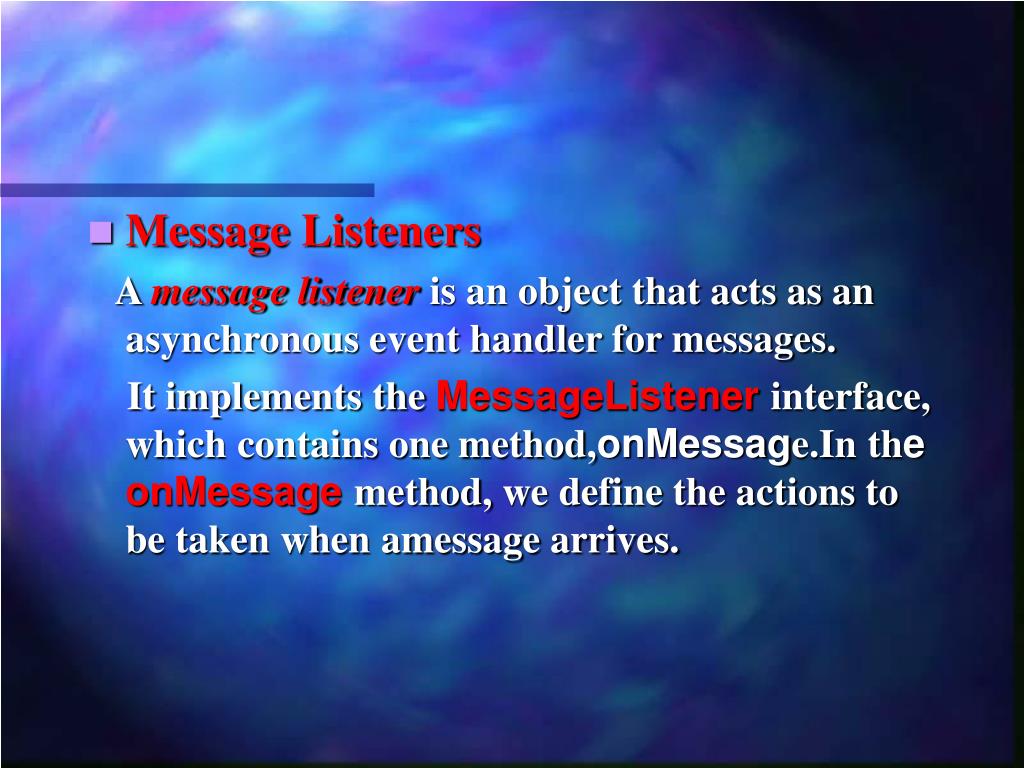 Message Listeners

A message listener is an object that acts as an asynchronous event handler for messages.

It implements the MessageListener interface, which contains one method,onMessage.In the onMessage method, we define the actions to be taken when amessage arrives.